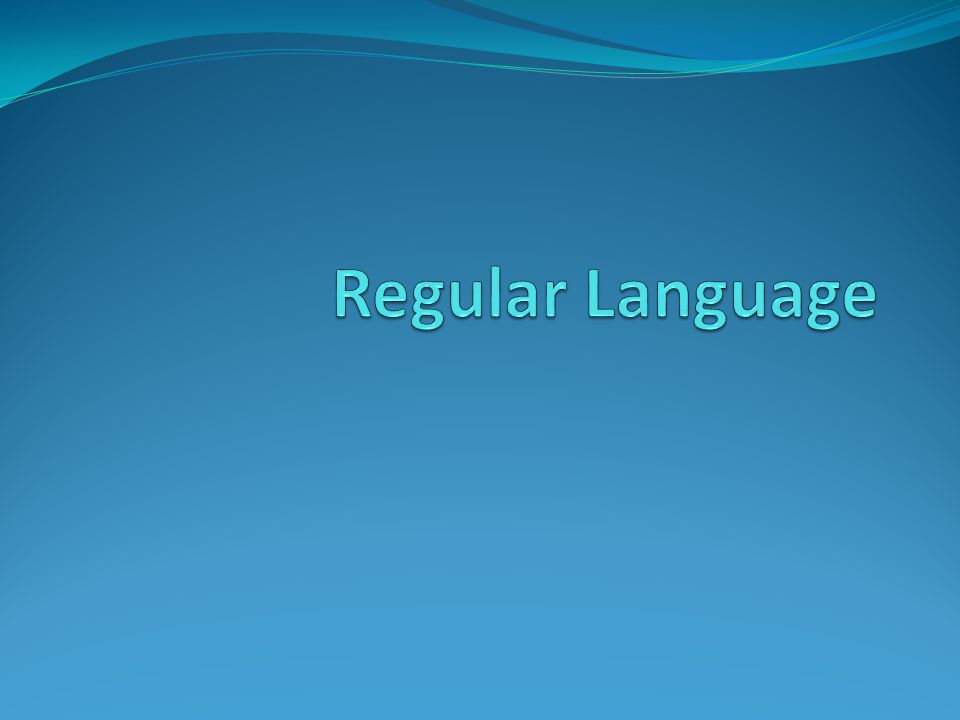 Regular Language